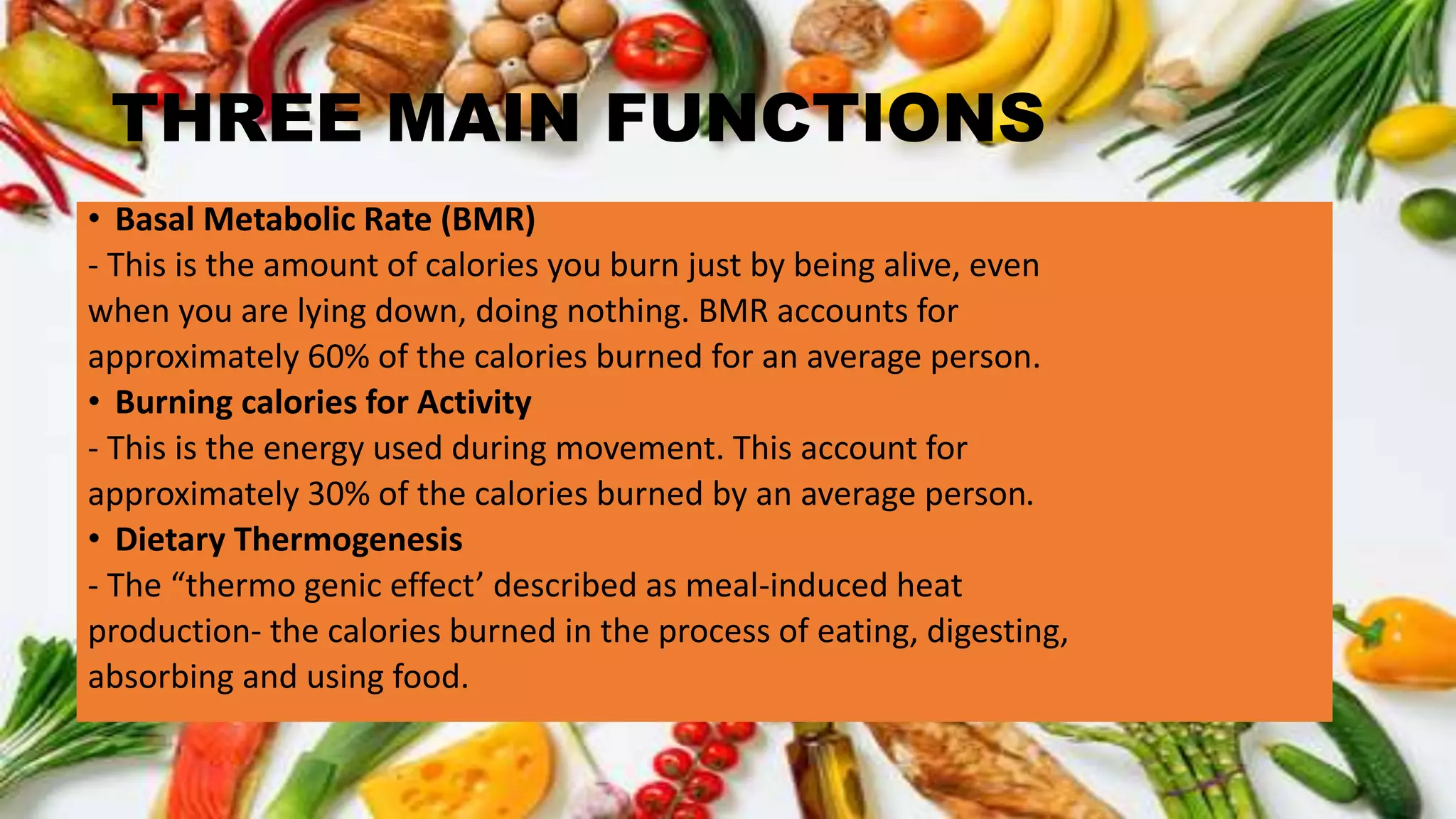 THREE MAIN FUNCTIONS

• Basal Metabolic Rate (BMR)
- This is the amount of calories you burn just by being alive, even when you are lying down, doing nothing. BMR accounts for approximately 60% of the calories burned for an average person.

• Burning calories for Activity
- This is the energy used during movement. This account for approximately 30% of the calories burned by an average person.

• Dietary Thermogenesis
- The “thermo genic effect’ described as meal-induced heat production- the calories burned in the process of eating, digesting, absorbing and using food.